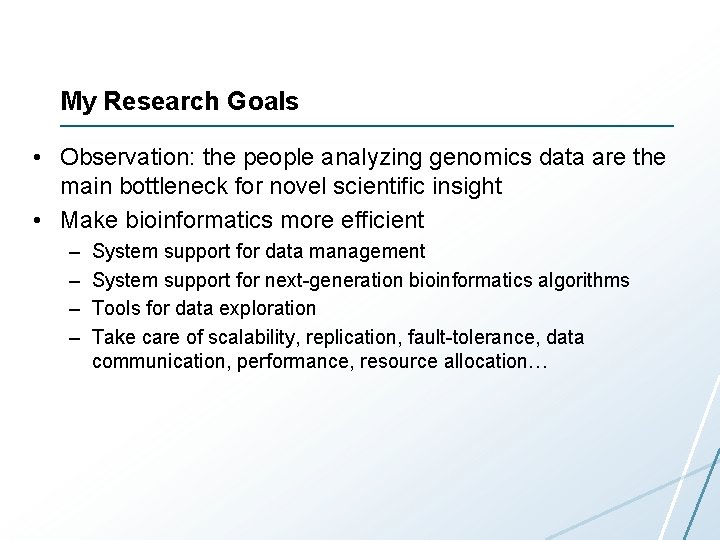 My Research Goals

• Observation: the people analyzing genomics data are the main bottleneck for novel scientific insight
• Make bioinformatics more efficient
  – System support for data management
  – System support for next-generation bioinformatics algorithms
  – Tools for data exploration
  – Take care of scalability, replication, fault-tolerance, data communication, performance, resource allocation…